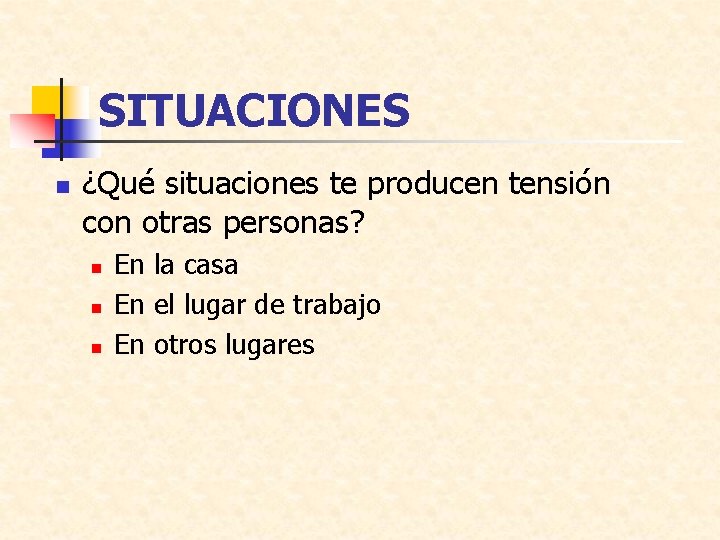 SITUACIONES

¿Qué situaciones te producen tensión con otras personas?

En la casa

En el lugar de trabajo

En otros lugares